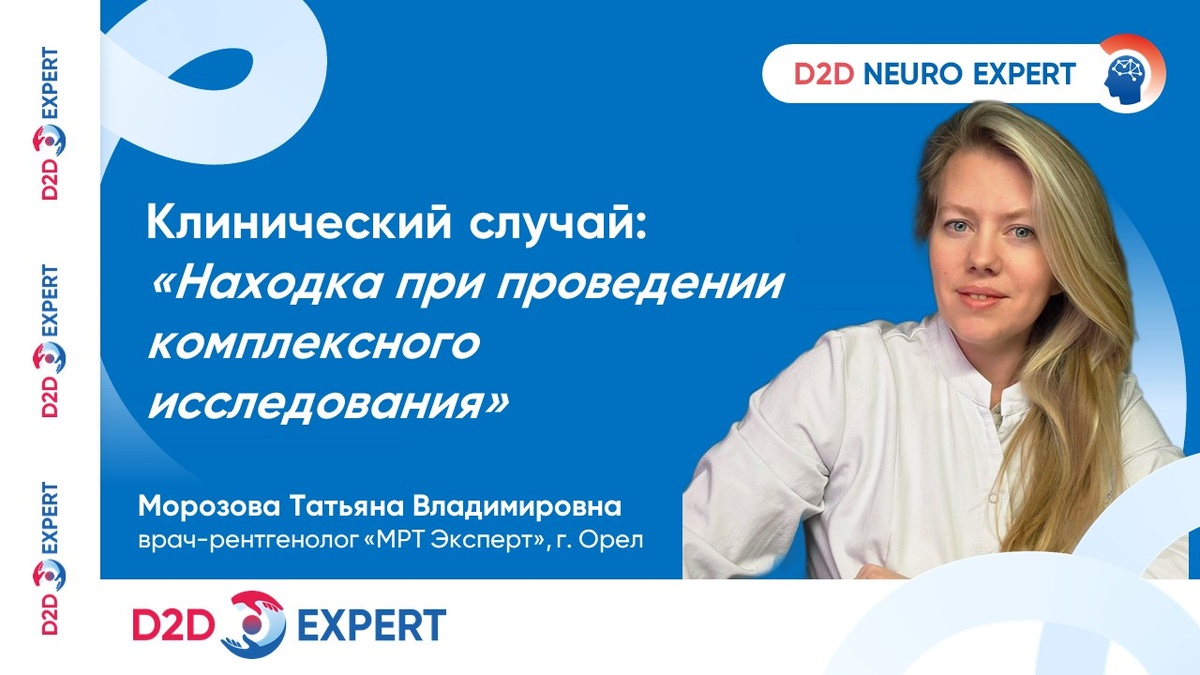 D2D EXPERT

D2D EXPERT

D2D EXPERT

D2D NEURO EXPERT

Клинический случай: «Находка при проведении комплексного исследования»

Морозова Татьяна Владимировна
врач-рентгенолог «МРТ Эксперт», г. Орел

D2D EXPERT